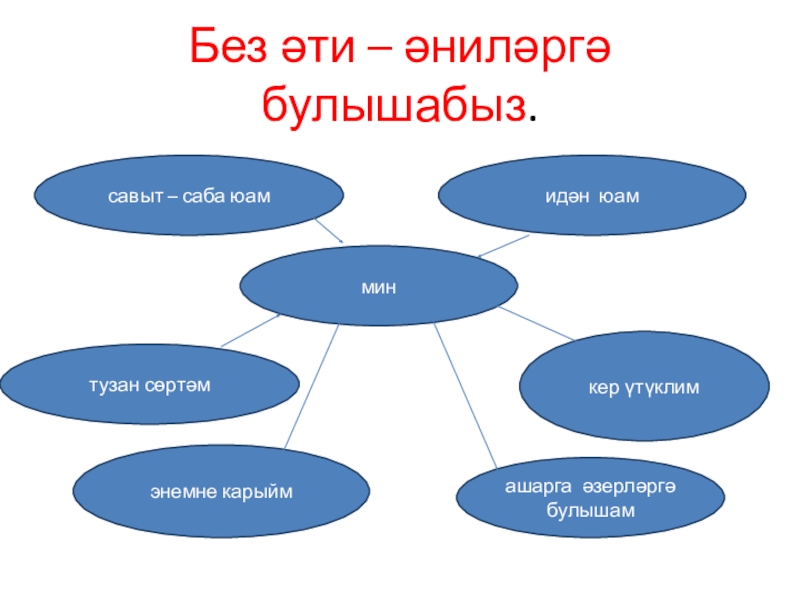 Без әти – әниләргә булышабыз.

савыт – саба юам

идән юам

мин

тузан сөртәм

кер үтүклим

энемне карыйм

ашарга әзерләргә булышам